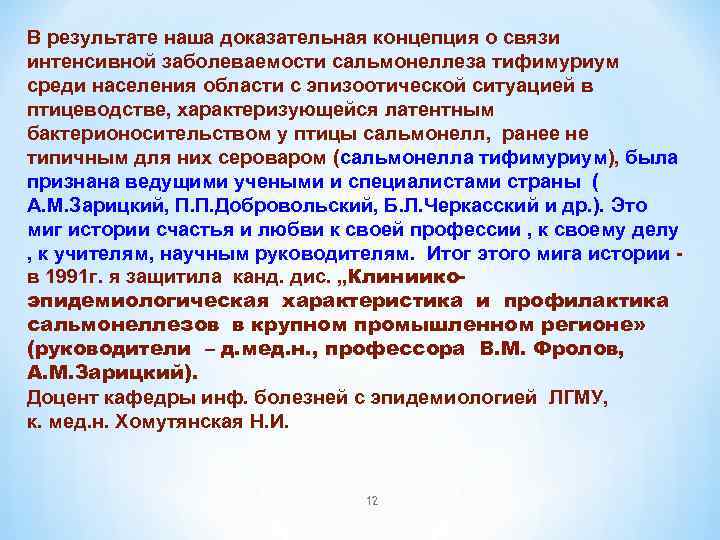 В результате наша доказательная концепция о связи интенсивной заболеваемости сальмонеллеза тифимуриум среди населения области с эпизоотической ситуацией в птицеводстве, характеризующейся латентным бактерионосительством у птицы сальмонелл, ранее не типичным для них сероваром (сальмонелла тифимуриум), была признана ведущими учеными и специалистами страны ( А.М.Зарицкий, П.П.Добровольский, Б.Л.Черкасский и др.). Это миг истории счастья и любви к своей профессии , к своему делу , к учителям, научным руководителям. Итог этого мига истории - в 1991г. я защитила канд. дис. „Клиниико-эпидемиологическая характеристика и профилактика сальмонеллезов в крупном промышленном регионе» (руководители – д.мед.н., профессора В.М. Фролов, А.М.Зарицкий).
Доцент кафедры инф. болезней с эпидемиологией ЛГМУ, к. мед.н. Хомутянская Н.И.

12